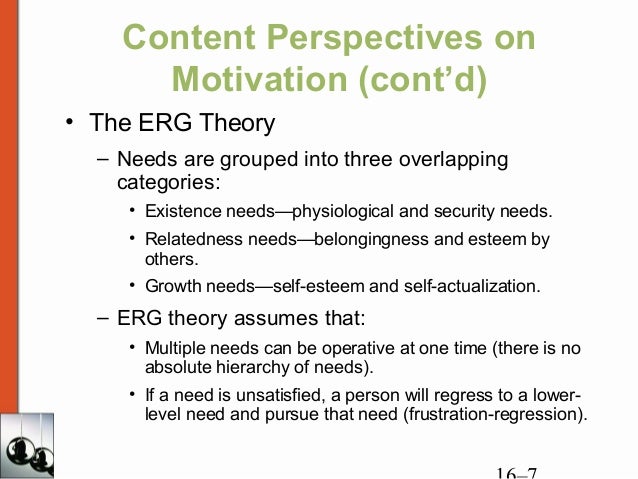 Content Perspectives on Motivation (cont'd)

• The ERG Theory

– Needs are grouped into three overlapping categories:

• Existence needs—physiological and security needs.

• Relatedness needs—belongingness and esteem by others.

• Growth needs—self-esteem and self-actualization.

– ERG theory assumes that:

• Multiple needs can be operative at one time (there is no absolute hierarchy of needs).

• If a need is unsatisfied, a person will regress to a lower-level need and pursue that need (frustration-regression).

16–7